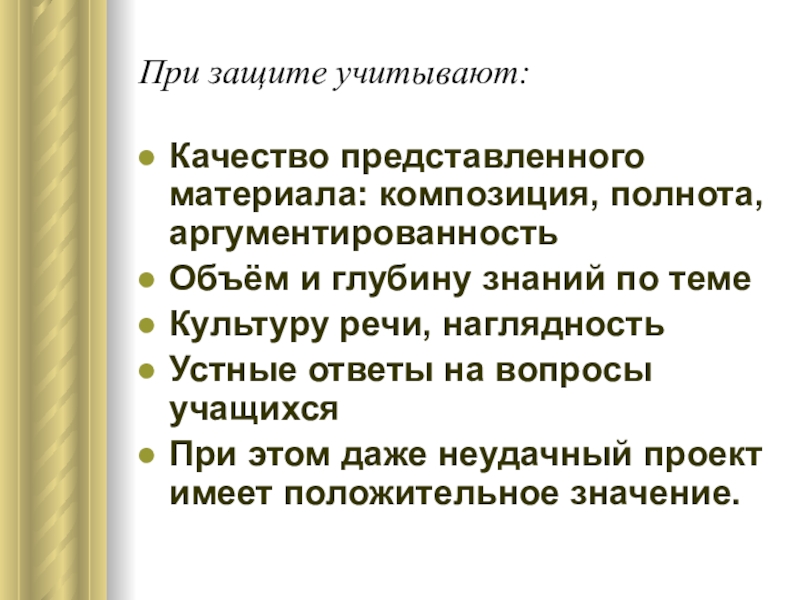 При защите учитывают:

- Качество представленного материала: композиция, полнота, аргументированность
- Объём и глубину знаний по теме
- Культуру речи, наглядность
- Устные ответы на вопросы учащихся
- При этом даже неудачный проект имеет положительное значение.